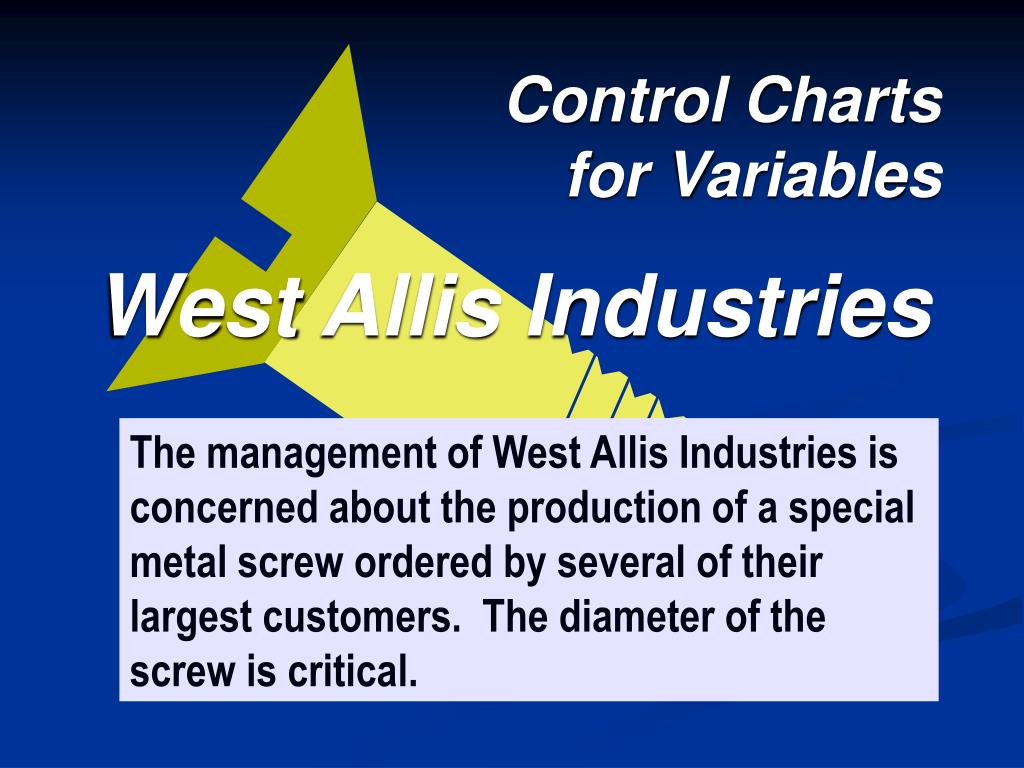 Control Charts for Variables

West Allis Industries

The management of West Allis Industries is concerned about the production of a special metal screw ordered by several of their largest customers.  The diameter of the screw is critical.